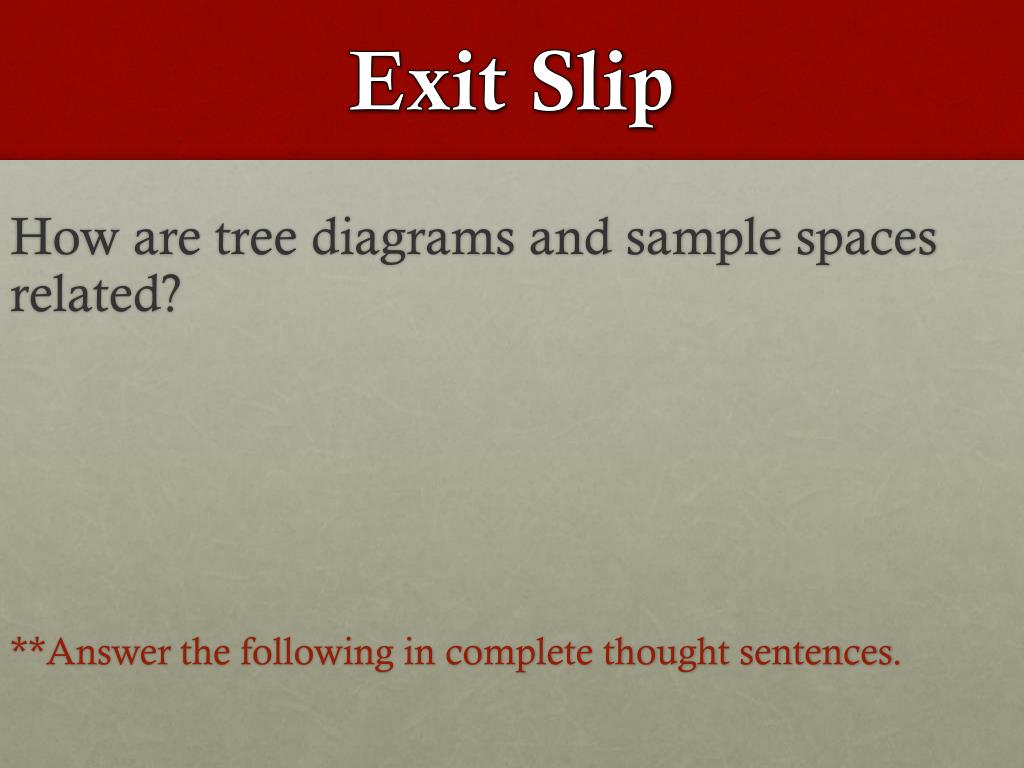 Exit Slip

How are tree diagrams and sample spaces related?

**Answer the following in complete thought sentences.